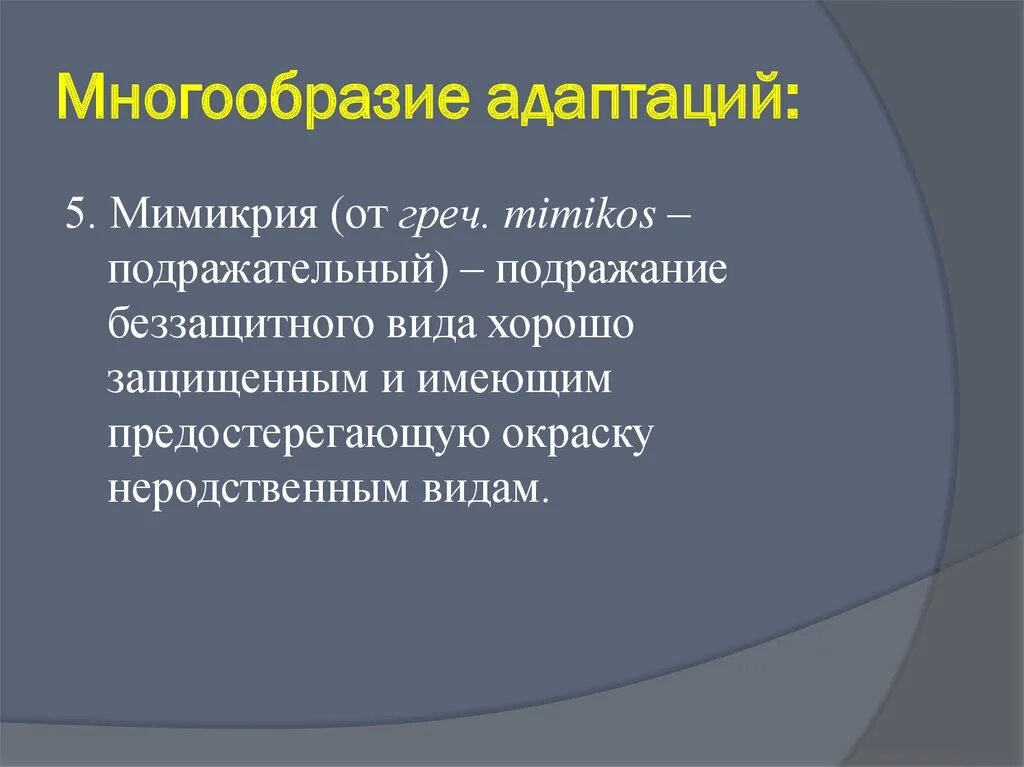 Многообразие адаптаций:

5. Мимикрия (от греч. mimikos – подражательный) – подражание беззащитного вида хорошо защищенным и имеющим предостерегающую окраску неродственным видам.